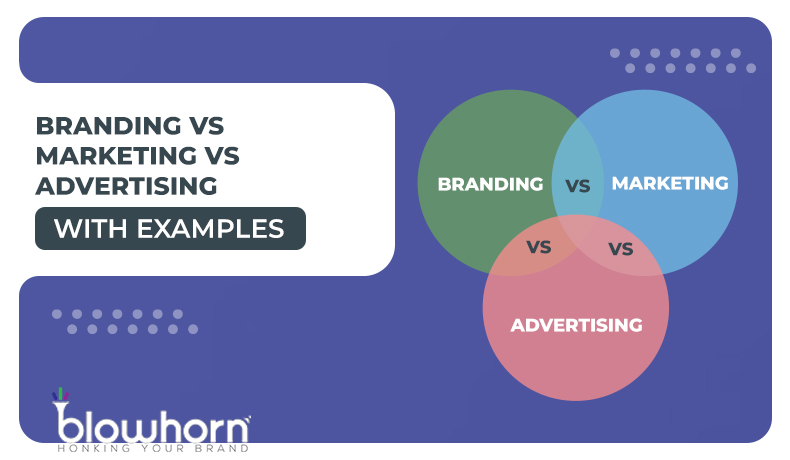 BRANDING VS MARKETING VS ADVERTISING

WITH EXAMPLES

BRANDING

VS

MARKETING

VS

VS

ADVERTISING

blowhorn
HONKING YOUR BRAND